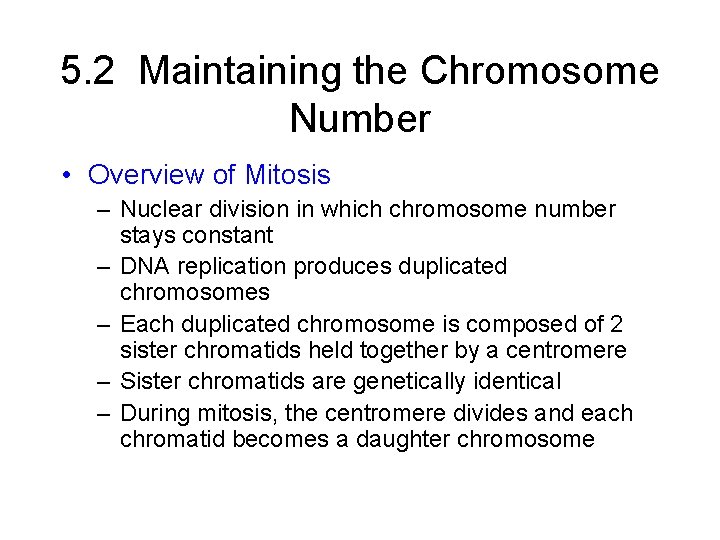 5.2 Maintaining the Chromosome Number

• Overview of Mitosis

– Nuclear division in which chromosome number stays constant

– DNA replication produces duplicated chromosomes

– Each duplicated chromosome is composed of 2 sister chromatids held together by a centromere

– Sister chromatids are genetically identical

– During mitosis, the centromere divides and each chromatid becomes a daughter chromosome